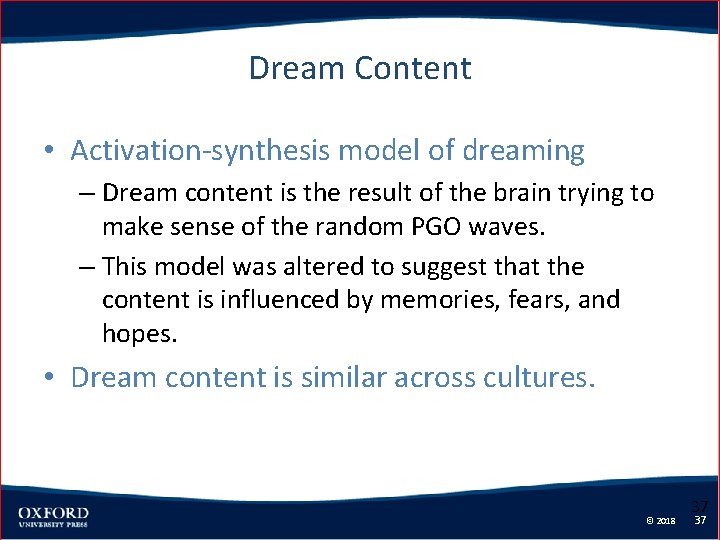 Dream Content

• Activation-synthesis model of dreaming
– Dream content is the result of the brain trying to make sense of the random PGO waves.
– This model was altered to suggest that the content is influenced by memories, fears, and hopes.
• Dream content is similar across cultures.

OXFORD
UNIVERSITY PRESS

37
© 2018 37